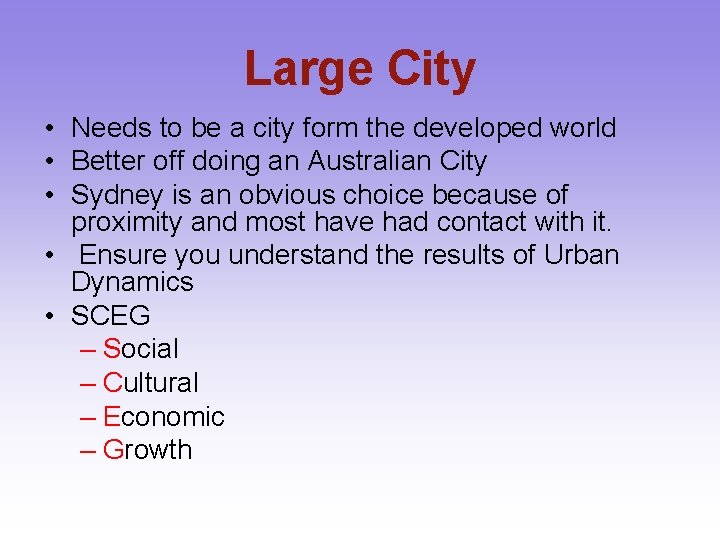 Large City

• Needs to be a city form the developed world
• Better off doing an Australian City
• Sydney is an obvious choice because of proximity and most have had contact with it.
• Ensure you understand the results of Urban Dynamics
• SCEG
– Social
– Cultural
– Economic
– Growth